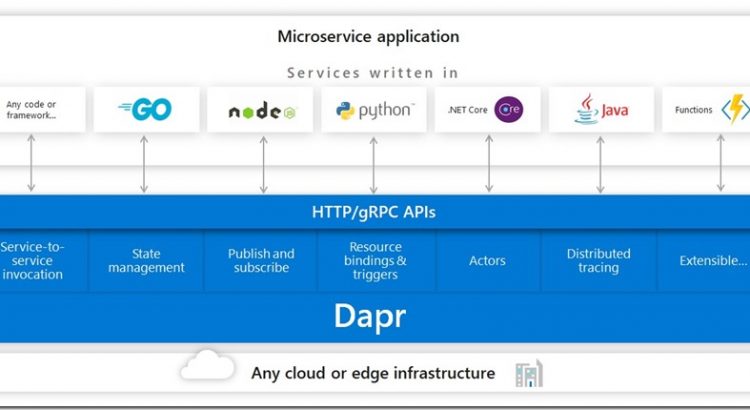 Microservice application

Services written in

Any code or framework...

GO

node

python

.NET Core

Java

Functions

HTTP/gRPC APIs

Service-to-service invocation

State management

Publish and subscribe

Resource bindings & triggers

Actors

Distributed tracing

Extensible...

Dapr

Any cloud or edge infrastructure